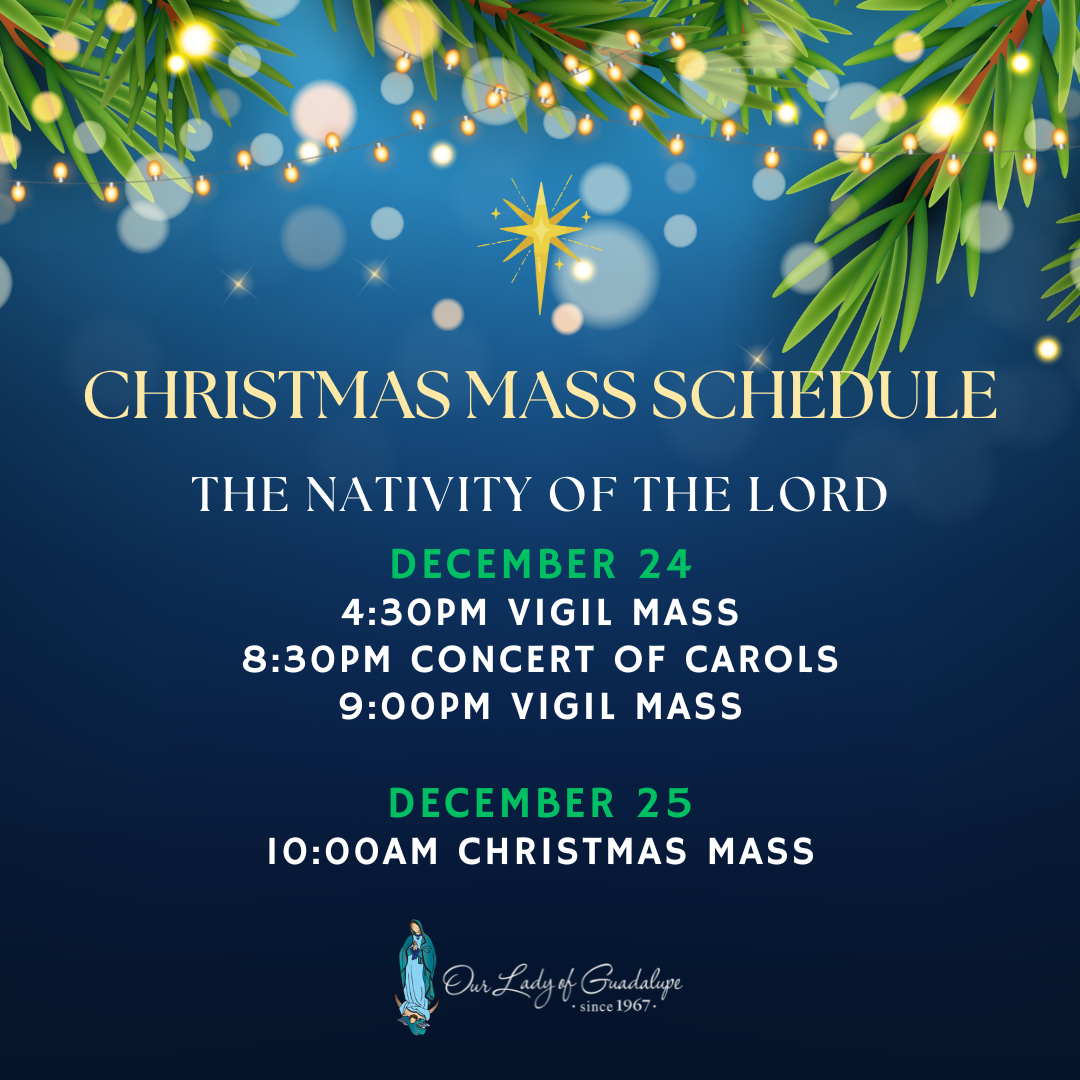 CHRISTMAS MASS SCHEDULE

THE NATIVITY OF THE LORD

DECEMBER 24
4:30PM VIGIL MASS
8:30PM CONCERT OF CAROLS
9:00PM VIGIL MASS

DECEMBER 25
10:00AM CHRISTMAS MASS

Our Lady of Guadalupe
· since 1967 ·